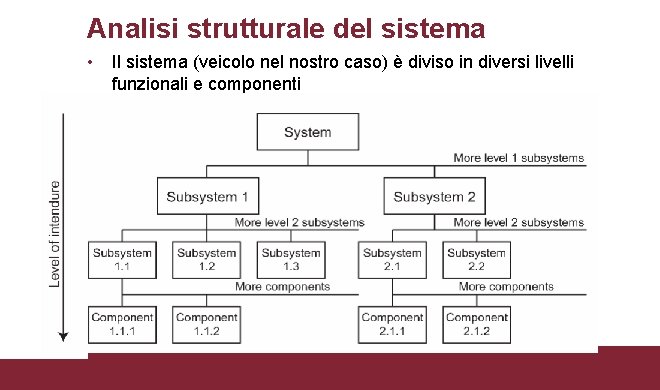 Analisi strutturale del sistema

• Il sistema (veicolo nel nostro caso) è diviso in diversi livelli funzionali e componenti

Level of intendure

System

More level 1 subsystems

Subsystem 1

Subsystem 2

More level 2 subsystems

More level 2 subsystems

Subsystem 1.1

Subsystem 1.2

Subsystem 1.3

Subsystem 2.1

Subsystem 2.2

More components

More components

Component 1.1.1

Component 1.1.2

Component 2.1.1

Component 2.1.2